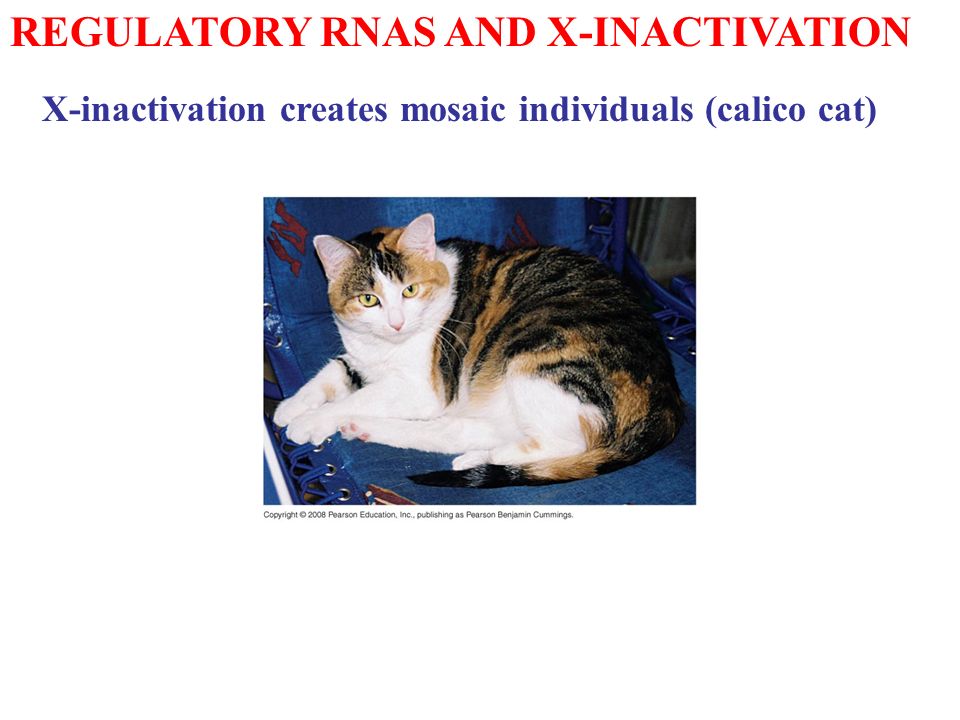 REGULATORY RNAS AND X-INACTIVATION

X-inactivation creates mosaic individuals (calico cat)

Copyright © 2008 Pearson Education, Inc., publishing as Pearson Benjamin Cummings.